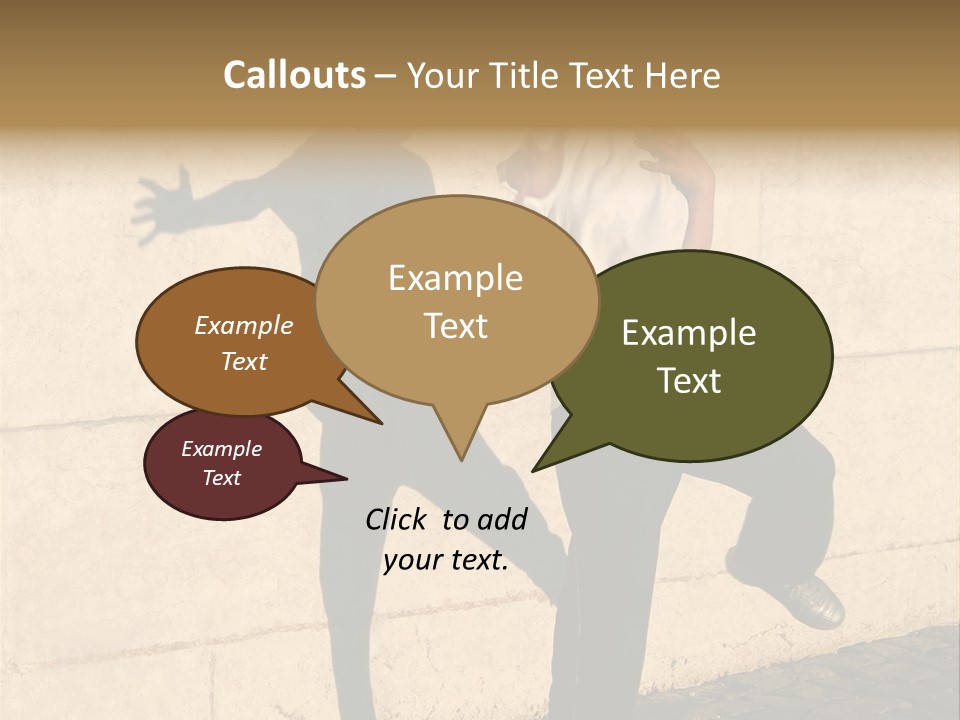 Callouts – Your Title Text Here

Example Text

Example Text

Example Text

Example Text

Click to add your text.